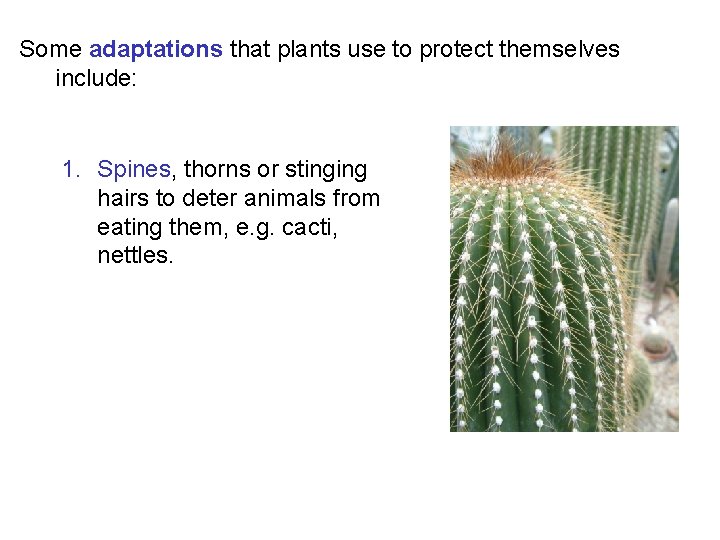 Some adaptations that plants use to protect themselves include:

1. Spines, thorns or stinging hairs to deter animals from eating them, e.g. cacti, nettles.